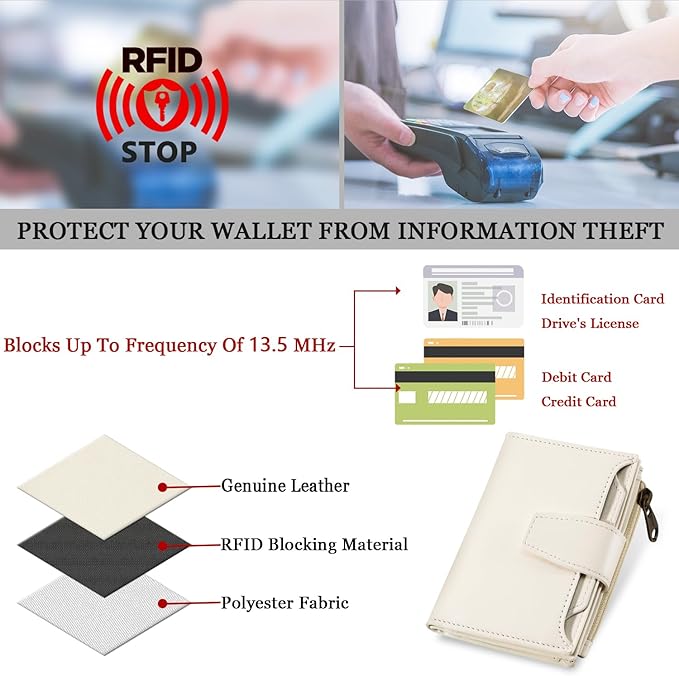 RFID
STOP

PROTECT YOUR WALLET FROM INFORMATION THEFT

Blocks Up To Frequency Of 13.5 MHz

Identification Card
Drive's License

Debit Card
Credit Card

Genuine Leather
RFID Blocking Material
Polyester Fabric